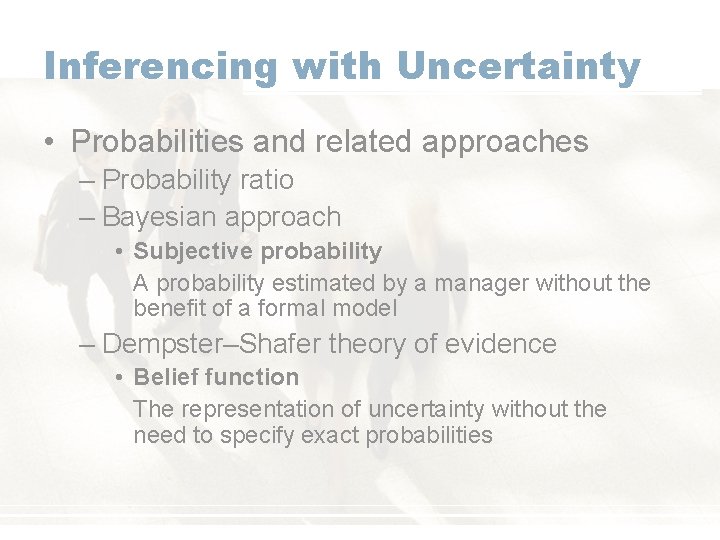 Inferencing with Uncertainty

• Probabilities and related approaches

– Probability ratio

– Bayesian approach

• Subjective probability

A probability estimated by a manager without the benefit of a formal model

– Dempster–Shafer theory of evidence

• Belief function

The representation of uncertainty without the need to specify exact probabilities